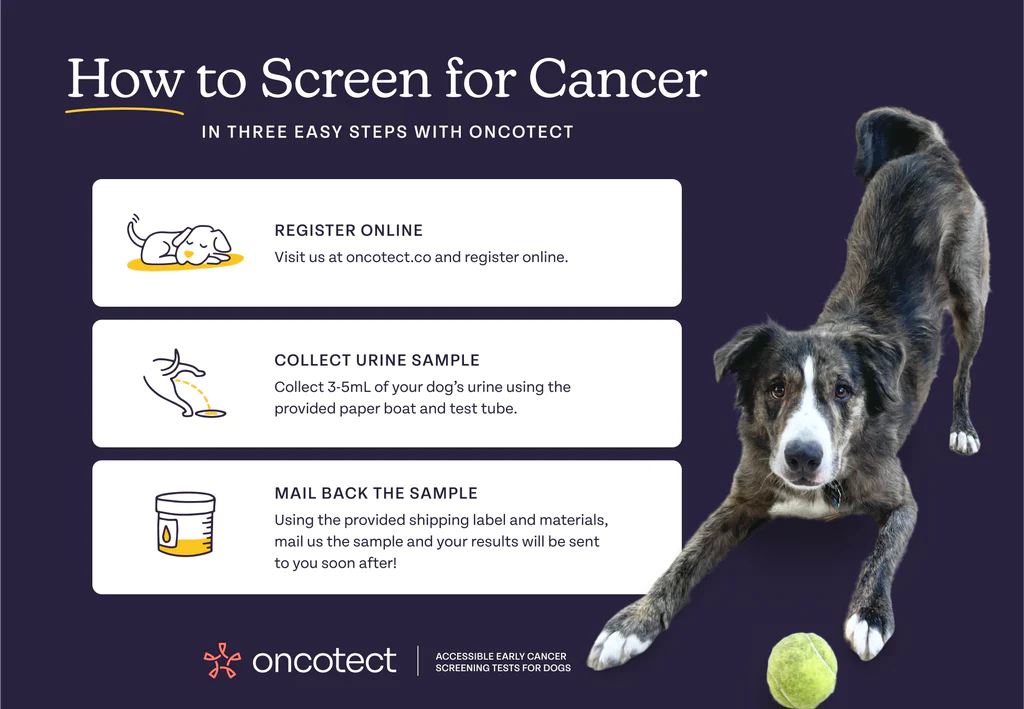 How to Screen for Cancer

IN THREE EASY STEPS WITH ONCOTECT

REGISTER ONLINE

Visit us at oncotect.co and register online.

COLLECT URINE SAMPLE

Collect 3-5mL of your dog's urine using the provided paper boat and test tube.

MAIL BACK THE SAMPLE

Using the provided shipping label and materials, mail us the sample and your results will be sent to you soon after!

oncotect

ACCESSIBLE EARLY CANCER SCREENING TESTS FOR DOGS